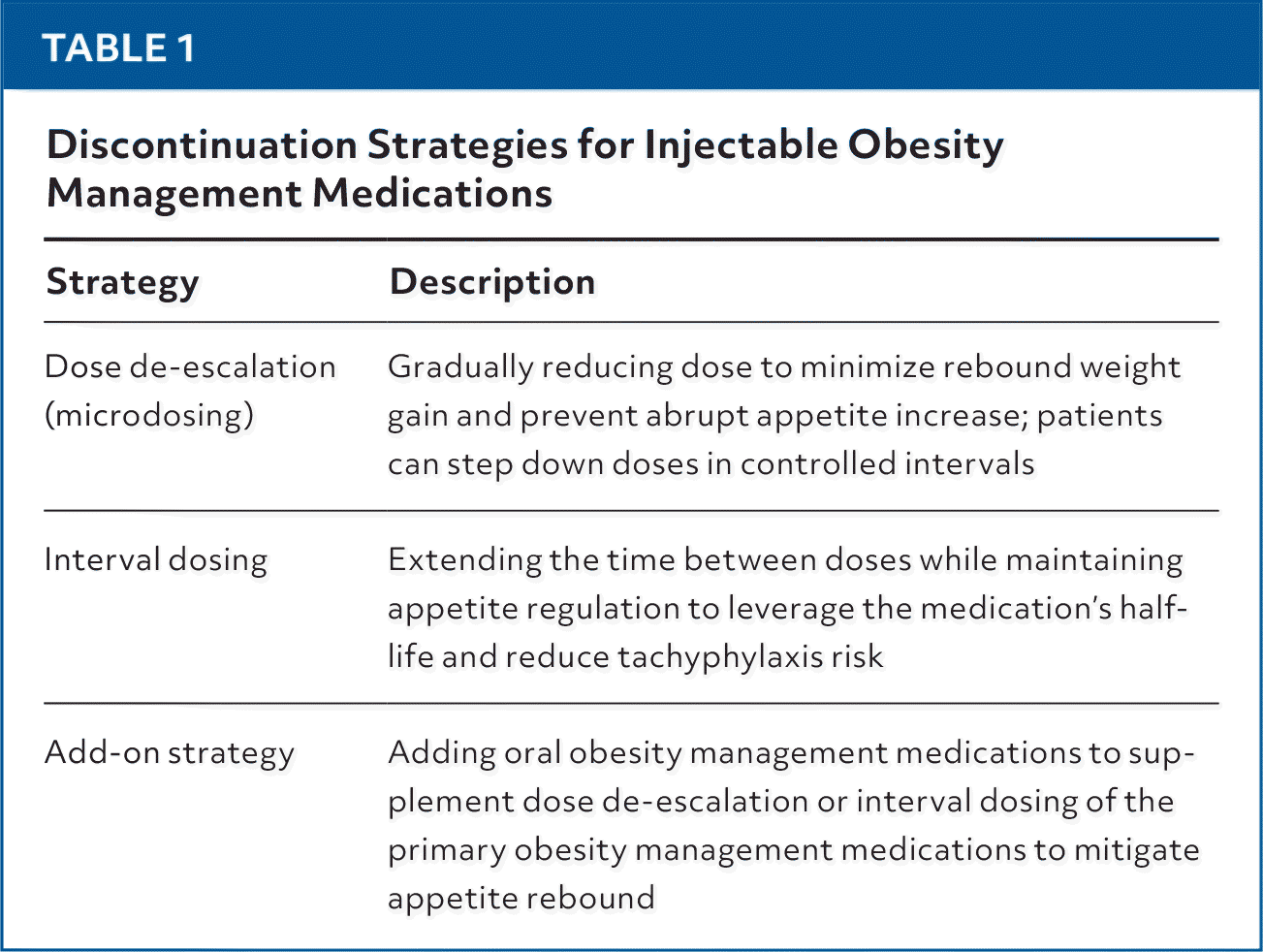 TABLE 1

Discontinuation Strategies for Injectable Obesity Management Medications

| Strategy | Description |
|---|---|
| Dose de-escalation (microdosing) | Gradually reducing dose to minimize rebound weight gain and prevent abrupt appetite increase; patients can step down doses in controlled intervals |
| Interval dosing | Extending the time between doses while maintaining appetite regulation to leverage the medication's half-life and reduce tachyphylaxis risk |
| Add-on strategy | Adding oral obesity management medications to supplement dose de-escalation or interval dosing of the primary obesity management medications to mitigate appetite rebound |